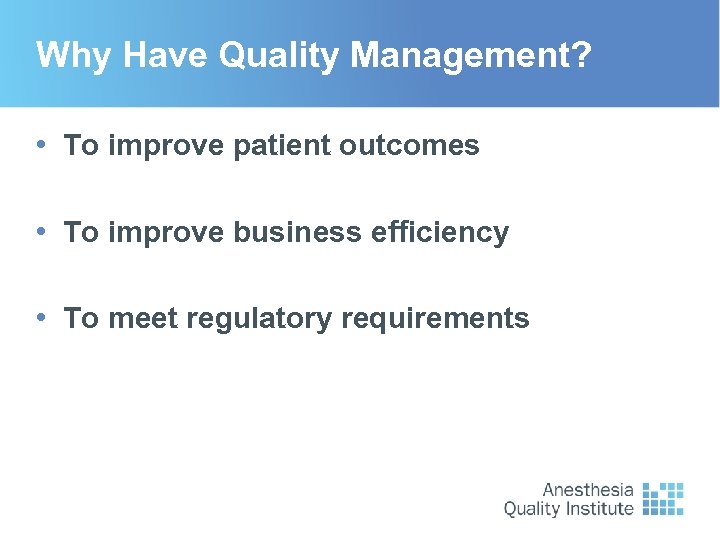 Why Have Quality Management?

• To improve patient outcomes

• To improve business efficiency

• To meet regulatory requirements

Anesthesia Quality Institute